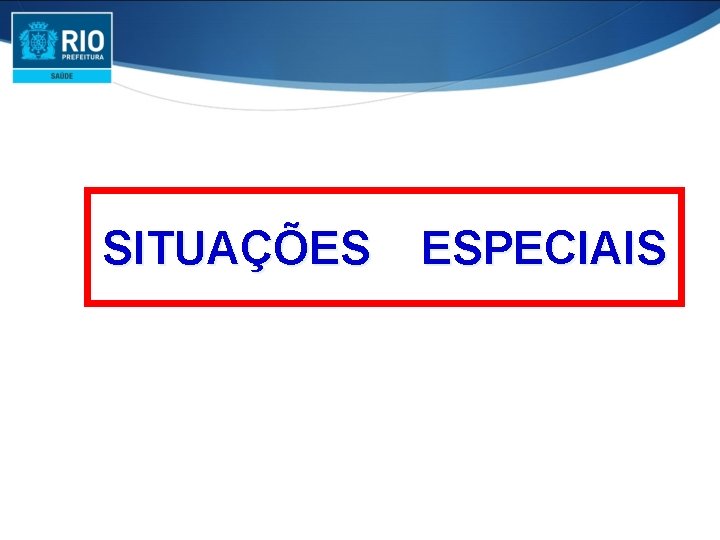 RIO
PREFEITURA
SAÚDE

SITUAÇÕES ESPECIAIS